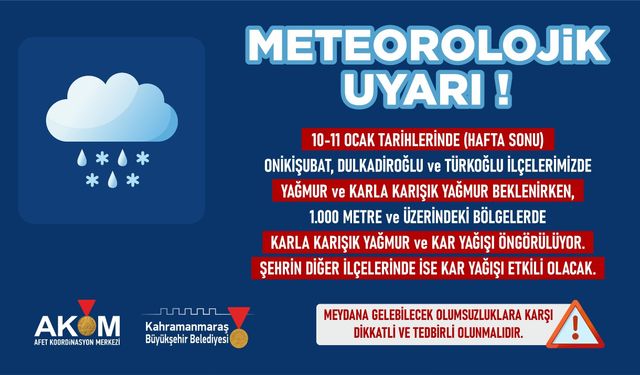 METEOROLOJİK UYARI !

10-11 OCAK TARİHLERİNDE (HAFTA SONU)
ONİKİŞUBAT, DULKADİROĞLU ve TÜRKOĞLU İLÇELERİMİZDE
YAĞMUR ve KARLA KARIŞIK YAĞMUR BEKLENİRKEN,
1.000 METRE ve ÜZERİNDEKİ BÖLGELERDE
KARLA KARIŞIK YAĞMUR ve KAR YAĞIŞI ÖNGÖRÜLÜYOR.
ŞEHRİN DİĞER İLÇELERİNDE İSE KAR YAĞIŞI ETKİLİ OLACAK.

AKOM
AFET KOORDİNASYON MERKEZİ

Kahramanmaraş
Büyükşehir Belediyesi

MEYDANA GELEBİLECEK OLUMSUZLUKLARA KARŞI
DİKKATLİ VE TEDBİRLİ OLUNMALIDIR.